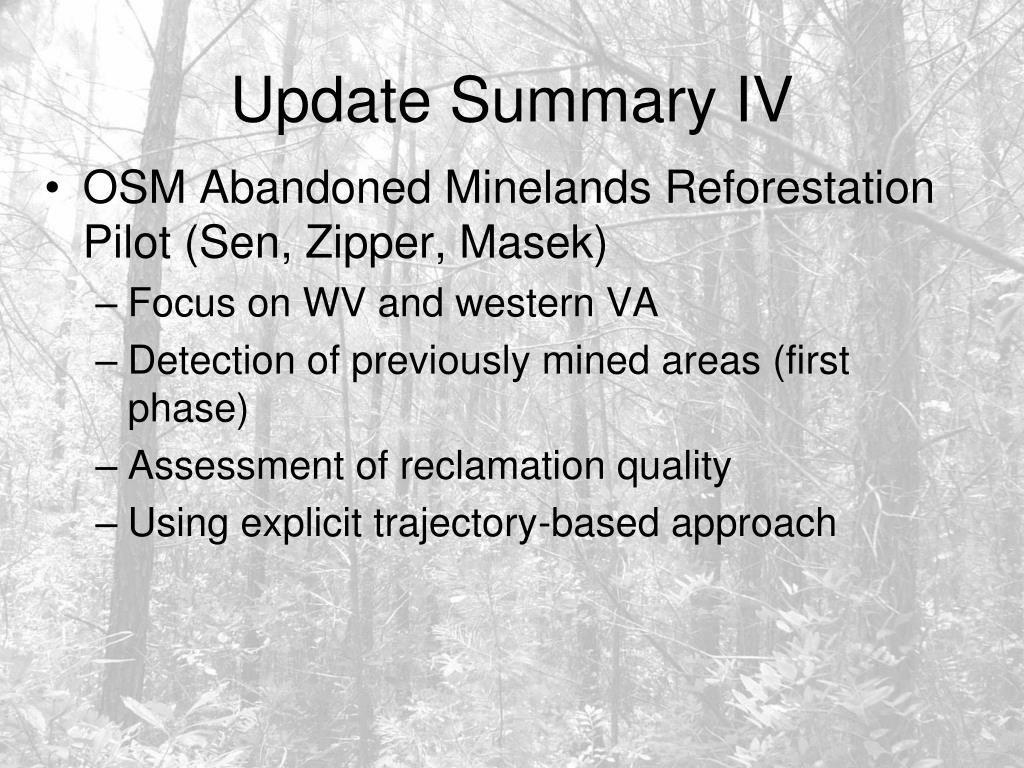 Update Summary IV

• OSM Abandoned Minelands Reforestation Pilot (Sen, Zipper, Masek)
– Focus on WV and western VA
– Detection of previously mined areas (first phase)
– Assessment of reclamation quality
– Using explicit trajectory-based approach